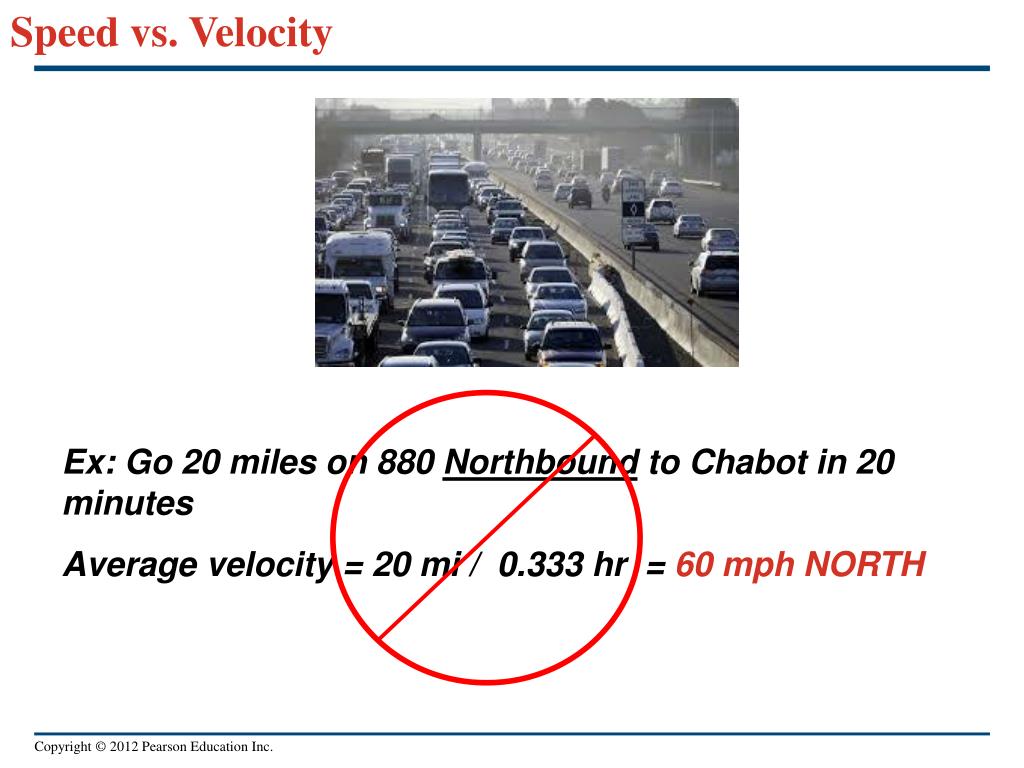 Speed vs. Velocity

Ex: Go 20 miles on 880 Northbound to Chabot in 20 minutes

Average velocity = 20 mi / 0.333 hr = 60 mph NORTH

Copyright © 2012 Pearson Education Inc.